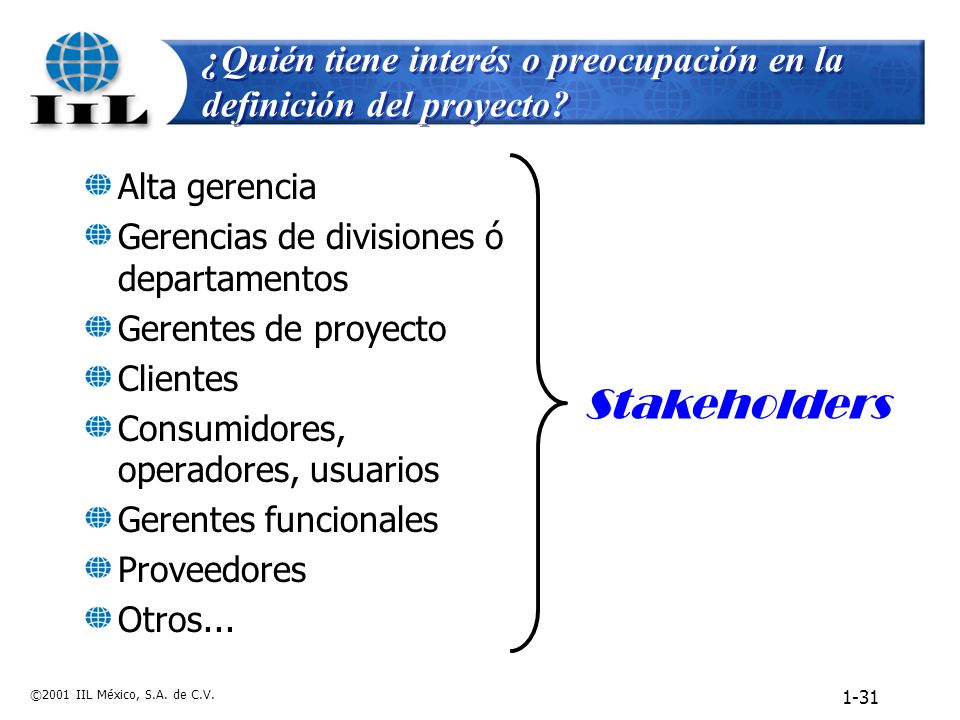 IIL

¿Quién tiene interés o preocupación en la definición del proyecto?

Alta gerencia
Gerencias de divisiones ó departamentos
Gerentes de proyecto
Clientes
Consumidores, operadores, usuarios
Gerentes funcionales
Proveedores
Otros...

Stakeholders

©2001 IIL México, S.A. de C.V.

1-31